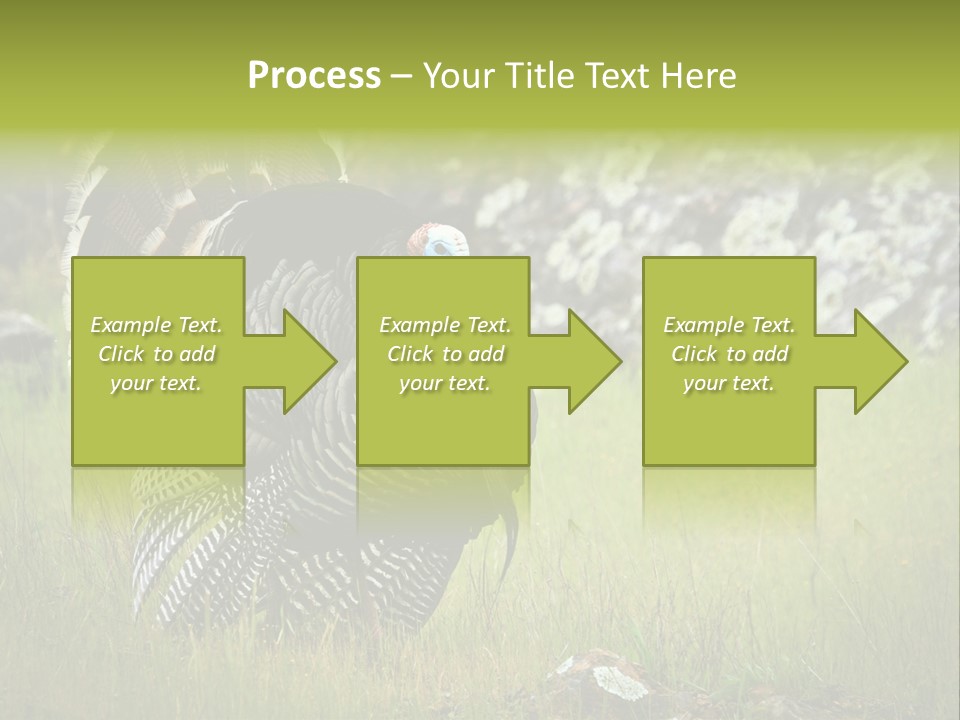 Process – Your Title Text Here

Example Text. Click to add your text.

Example Text. Click to add your text.

Example Text. Click to add your text.